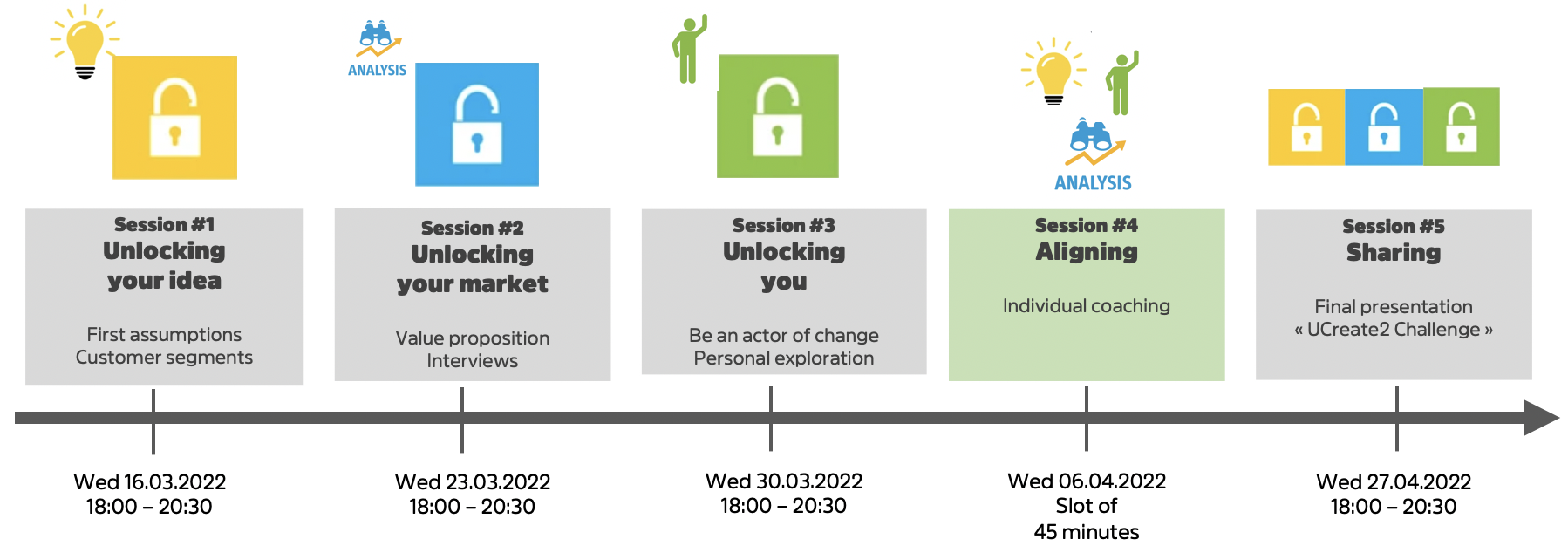 ANALYSIS

ANALYSIS

Session #1
Unlocking your idea

First assumptions
Customer segments

Session #2
Unlocking your market

Value proposition
Interviews

Session #3
Unlocking you

Be an actor of change
Personal exploration

Session #4
Aligning

Individual coaching

Session #5
Sharing

Final presentation
« UCreate2 Challenge »

Wed 16.03.2022
18:00 – 20:30

Wed 23.03.2022
18:00 – 20:30

Wed 30.03.2022
18:00 – 20:30

Wed 06.04.2022
Slot of
45 minutes

Wed 27.04.2022
18:00 – 20:30